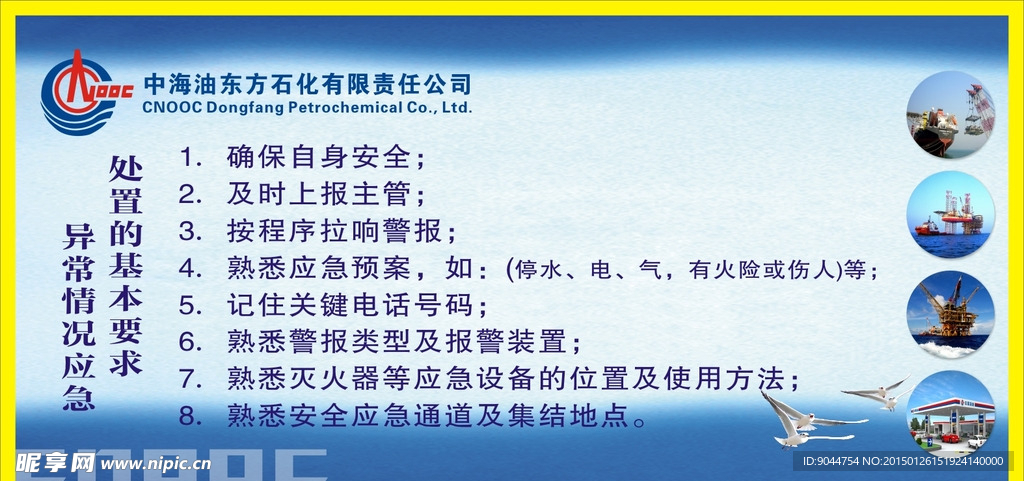 CNOOC
中海油东方石化有限责任公司
CNOOC Dongfang Petrochemical Co., Ltd.

异常情况应急处置的基本要求

1. 确保自身安全；
2. 及时上报主管；
3. 按程序拉响警报；
4. 熟悉应急预案，如：(停水、电、气，有火险或伤人)等；
5. 记住关键电话号码；
6. 熟悉警报类型及报警装置；
7. 熟悉灭火器等应急设备的位置及使用方法；
8. 熟悉安全应急通道及集结地点。

昵享网 www.nipic.cn
ID:9044754 NO:20150126151924140000